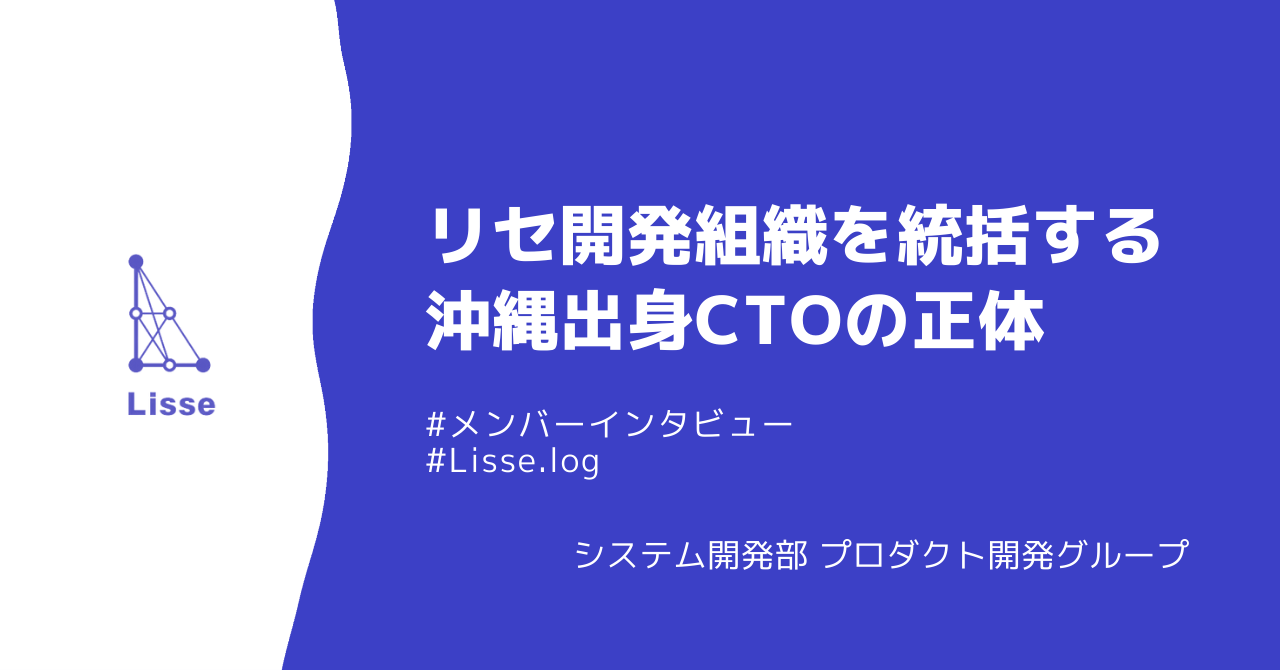 Lisse

リセ開発組織を統括する
沖縄出身CTOの正体

#メンバーインタビュー
#Lisse.log

システム開発部 プロダクト開発グループ